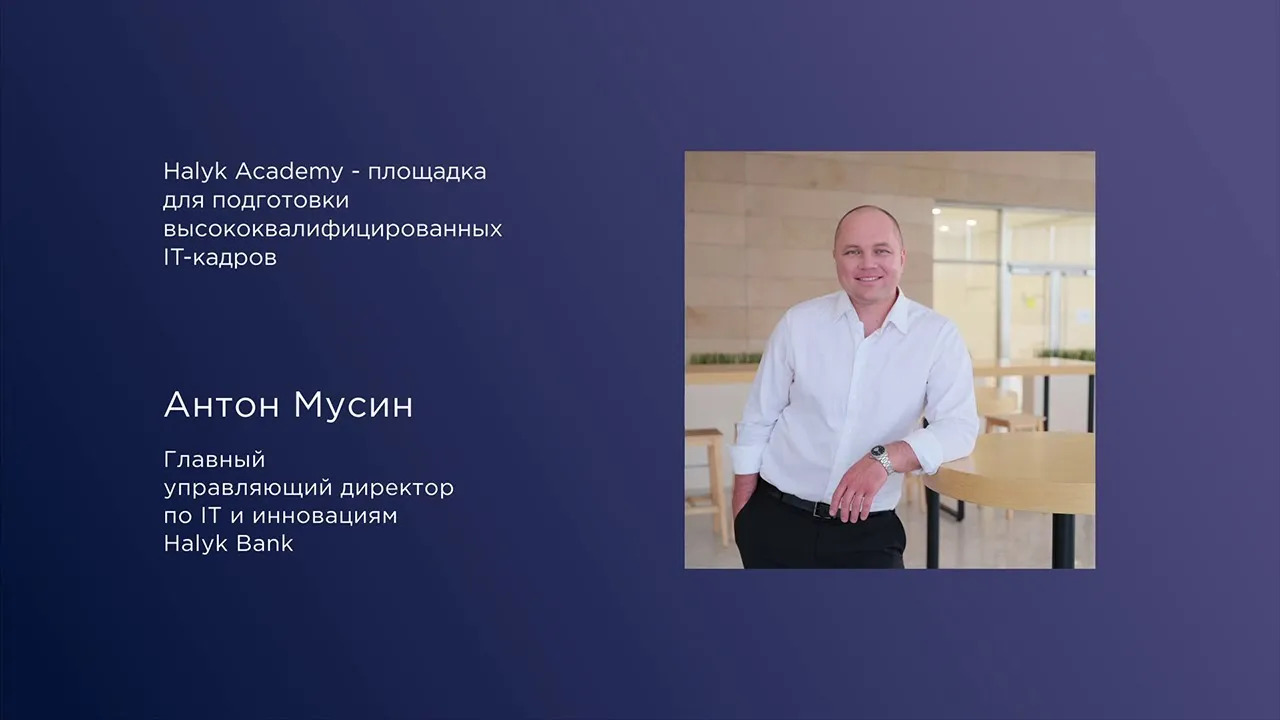 Halyk Academy - площадка для подготовки высококвалифицированных IT-кадров

Антон Мусин

Главный управляющий директор по IT и инновациям Halyk Bank